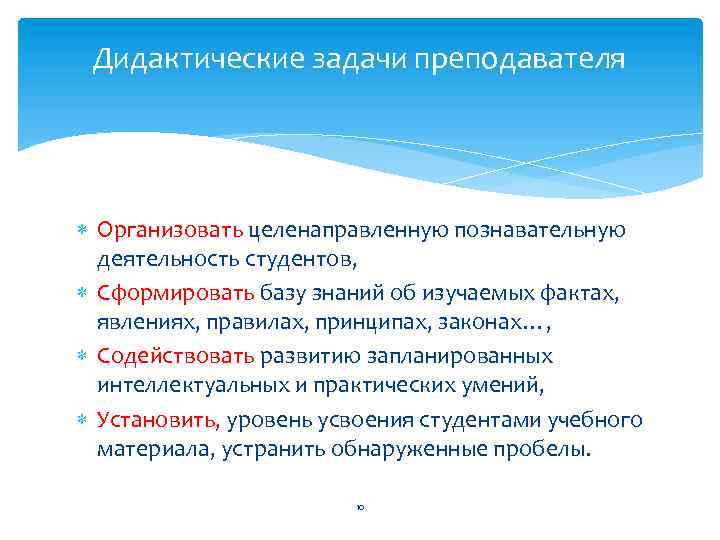 Дидактические задачи преподавателя

* Организовать целенаправленную познавательную деятельность студентов,
* Сформировать базу знаний об изучаемых фактах, явлениях, правилах, принципах, законах…,
* Содействовать развитию запланированных интеллектуальных и практических умений,
* Установить, уровень усвоения студентами учебного материала, устранить обнаруженные пробелы.

10